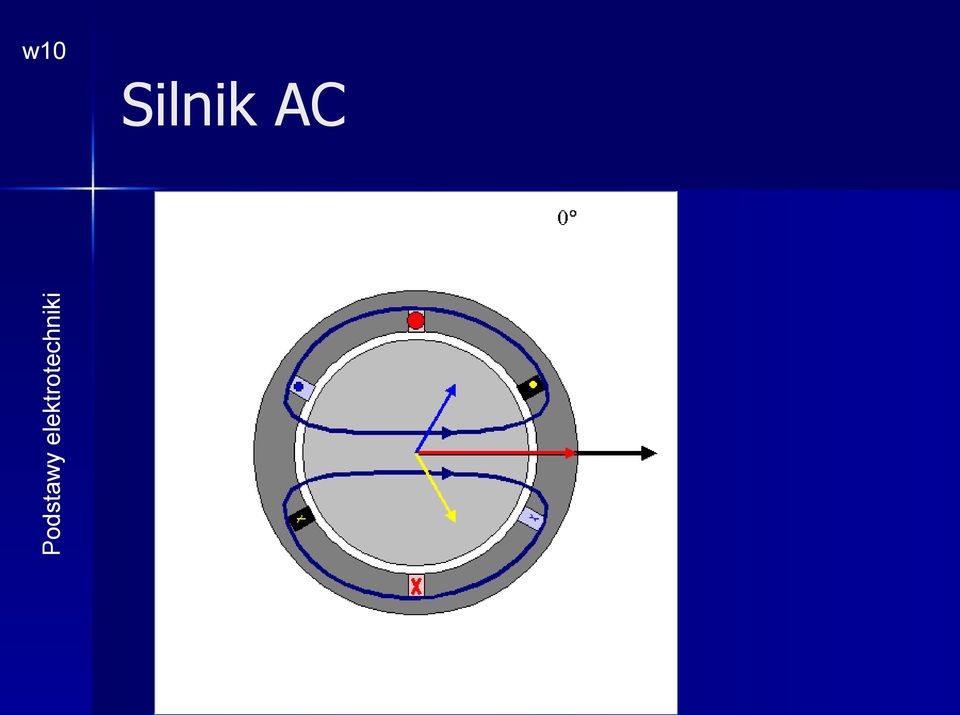 w10

Silnik AC

Podstawy elektrotechniki

0°